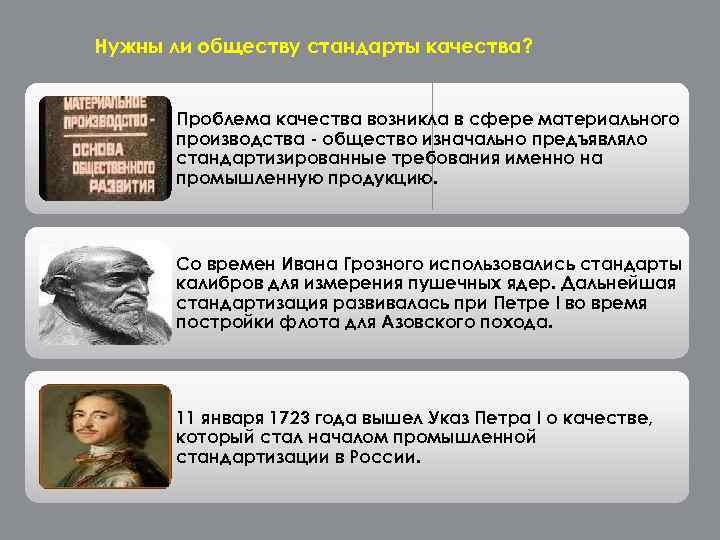 Нужны ли обществу стандарты качества?

МАТЕРИАЛЬНОЕ ПРОИЗВОДСТВО - ОСНОВА ОБЩЕСТВЕННОГО РАЗВИТИЯ

Проблема качества возникла в сфере материального производства - общество изначально предъявляло стандартизированные требования именно на промышленную продукцию.

Со времен Ивана Грозного использовались стандарты калибров для измерения пушечных ядер. Дальнейшая стандартизация развивалась при Петре I во время постройки флота для Азовского похода.

11 января 1723 года вышел Указ Петра I о качестве, который стал началом промышленной стандартизации в России.